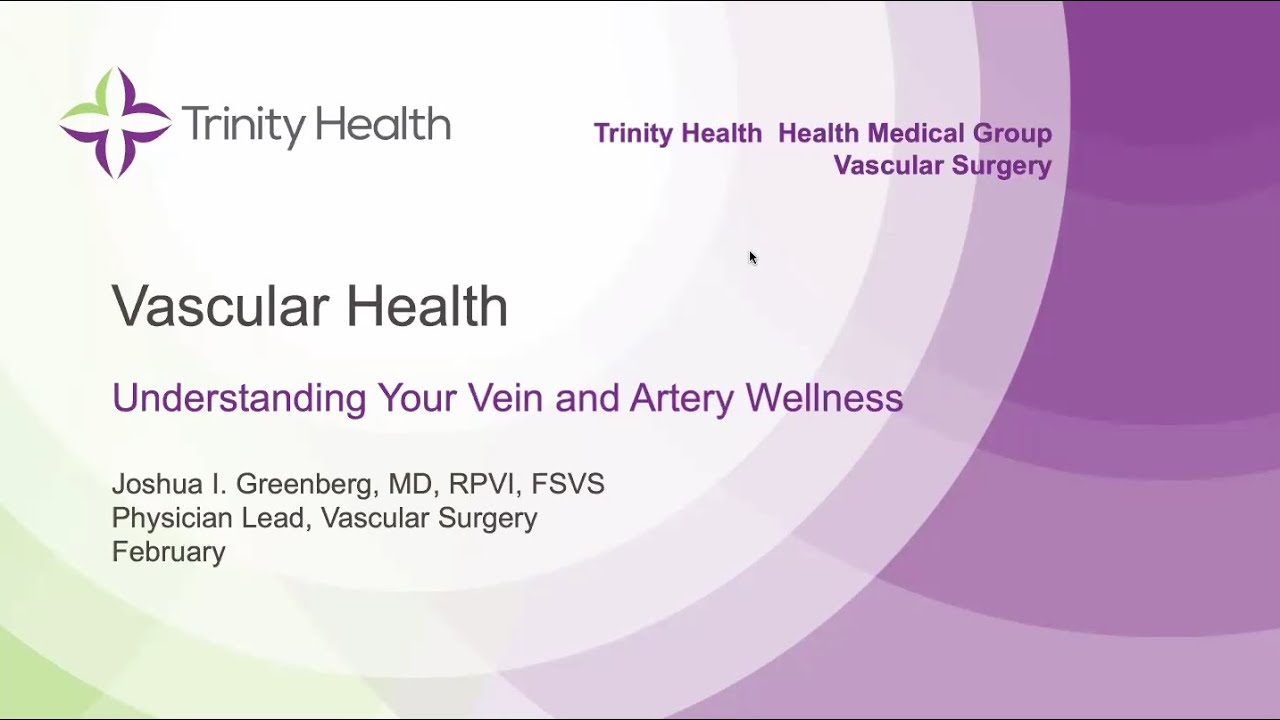 Trinity Health

Trinity Health  Health Medical Group
Vascular Surgery

Vascular Health

Understanding Your Vein and Artery Wellness

Joshua I. Greenberg, MD, RPVI, FSVS
Physician Lead, Vascular Surgery
February